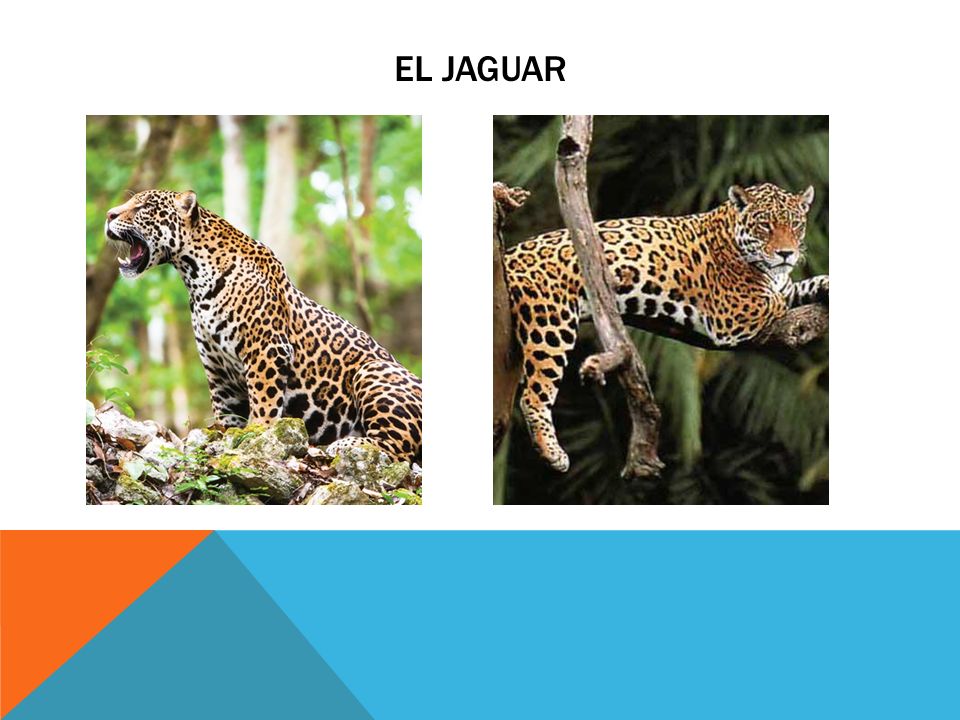 EL JAGUAR